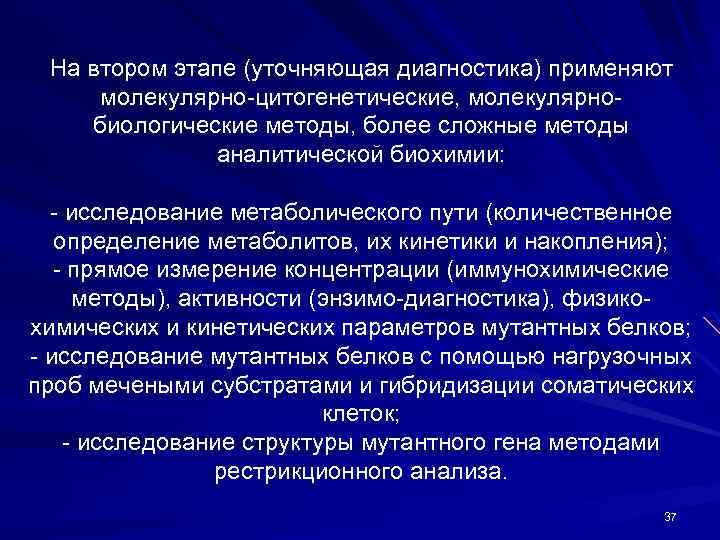 На втором этапе (уточняющая диагностика) применяют молекулярно-цитогенетические, молекулярно-биологические методы, более сложные методы аналитической биохимии:

- исследование метаболического пути (количественное определение метаболитов, их кинетики и накопления);
- прямое измерение концентрации (иммунохимические методы), активности (энзимо-диагностика), физико-химических и кинетических параметров мутантных белков;
- исследование мутантных белков с помощью нагрузочных проб мечеными субстратами и гибридизации соматических клеток;
- исследование структуры мутантного гена методами рестрикционного анализа.

37